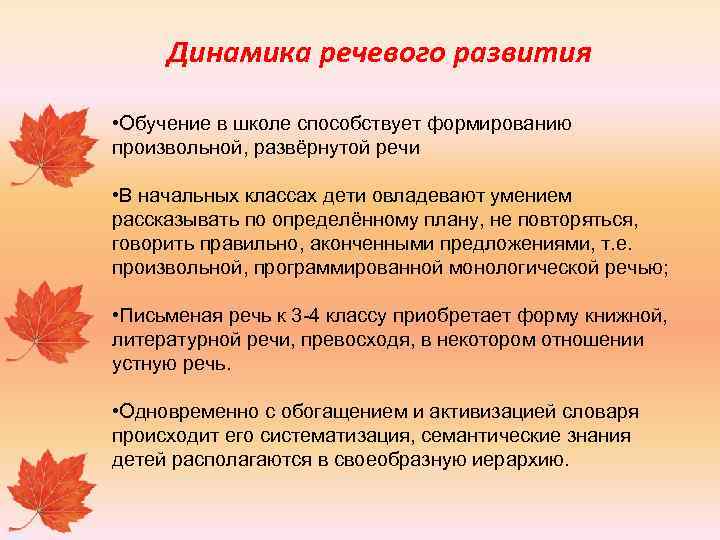 Динамика речевого развития

•Обучение в школе способствует формированию произвольной, развёрнутой речи

•В начальных классах дети овладевают умением рассказывать по определённому плану, не повторяться, говорить правильно, аконченными предложениями, т.е. произвольной, программированной монологической речью;

•Письменая речь к 3-4 классу приобретает форму книжной, литературной речи, превосходя, в некотором отношении устную речь.

•Одновременно с обогащением и активизацией словаря происходит его систематизация, семантические знания детей располагаются в своеобразную иерархию.